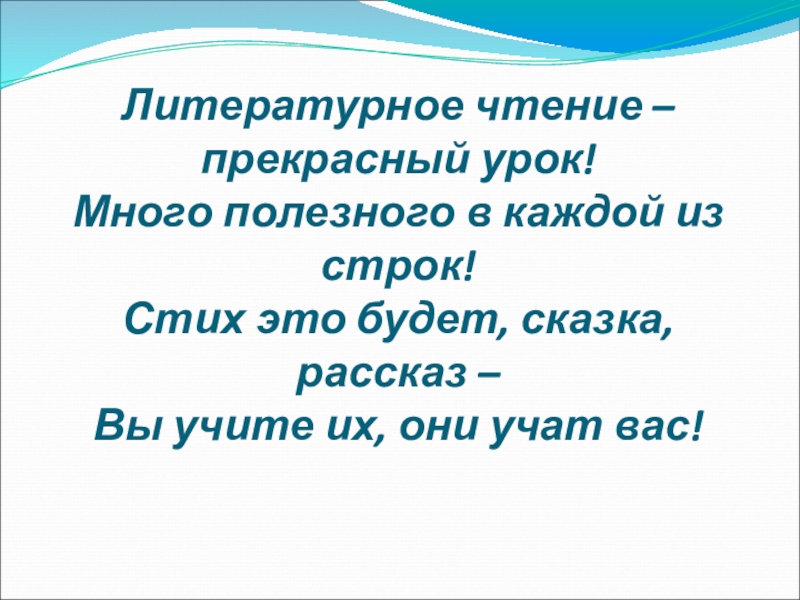 Литературное чтение – прекрасный урок!
Много полезного в каждой из строк!
Стих это будет, сказка, рассказ –
Вы учите их, они учат вас!